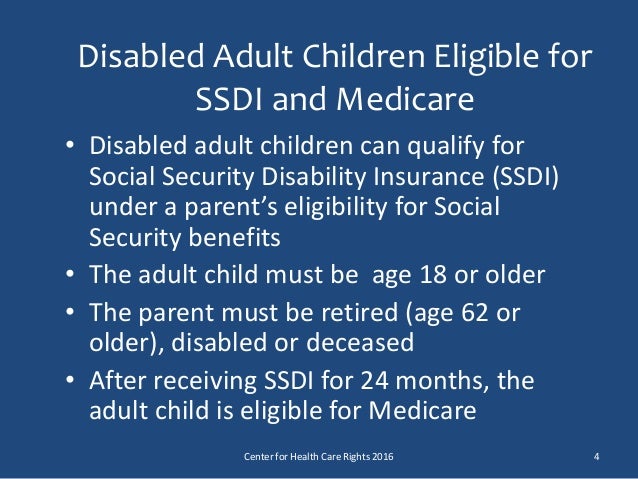 Disabled Adult Children Eligible for SSDI and Medicare

• Disabled adult children can qualify for Social Security Disability Insurance (SSDI) under a parent's eligibility for Social Security benefits
• The adult child must be age 18 or older
• The parent must be retired (age 62 or older), disabled or deceased
• After receiving SSDI for 24 months, the adult child is eligible for Medicare

Center for Health Care Rights 2016

4